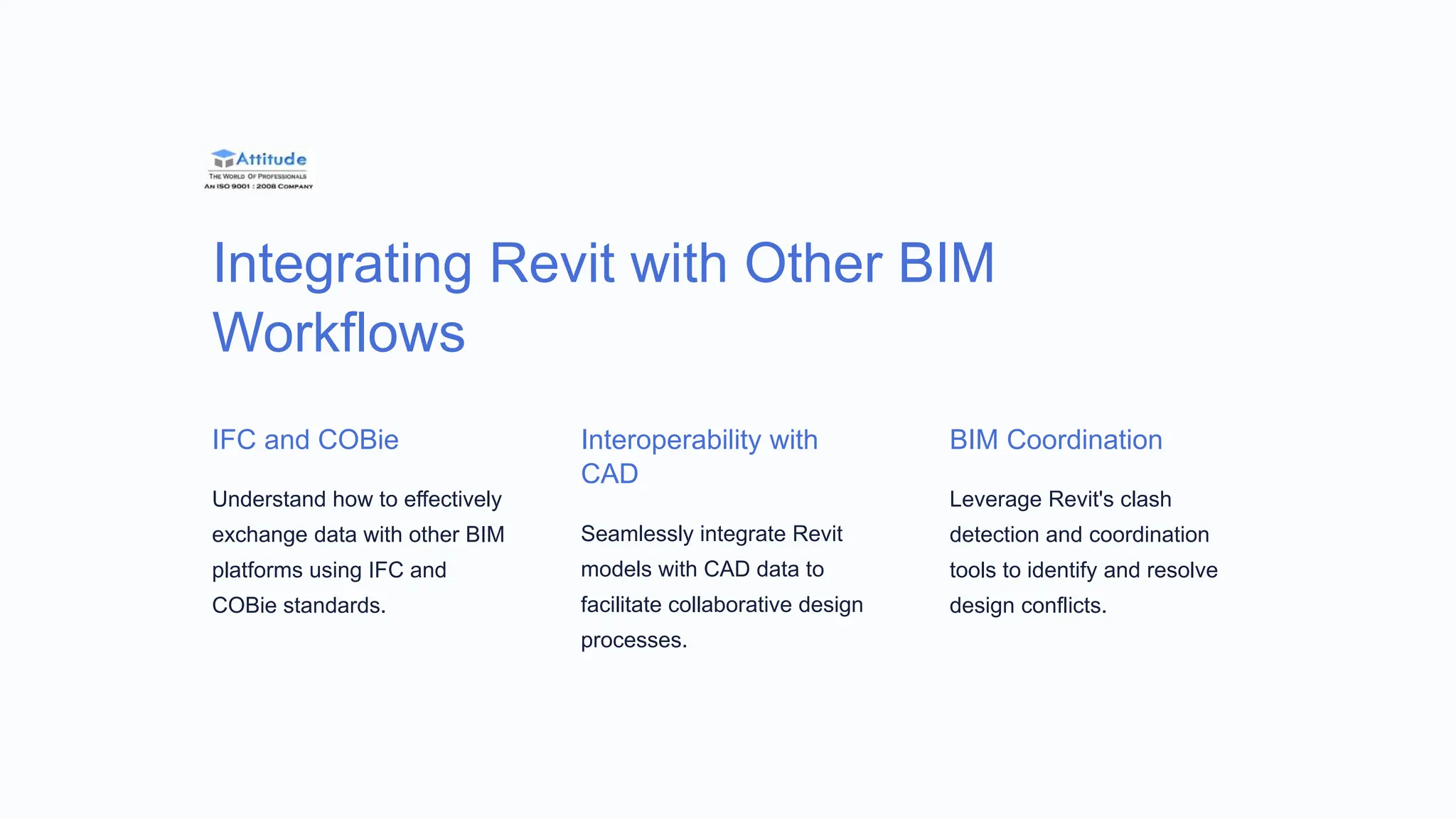 Attitude
THE WORLD OF PROFESSIONALS
AN ISO 9001 : 2008 COMPANY

Integrating Revit with Other BIM Workflows

IFC and COBie

Understand how to effectively exchange data with other BIM platforms using IFC and COBie standards.

Interoperability with CAD

Seamlessly integrate Revit models with CAD data to facilitate collaborative design processes.

BIM Coordination

Leverage Revit's clash detection and coordination tools to identify and resolve design conflicts.